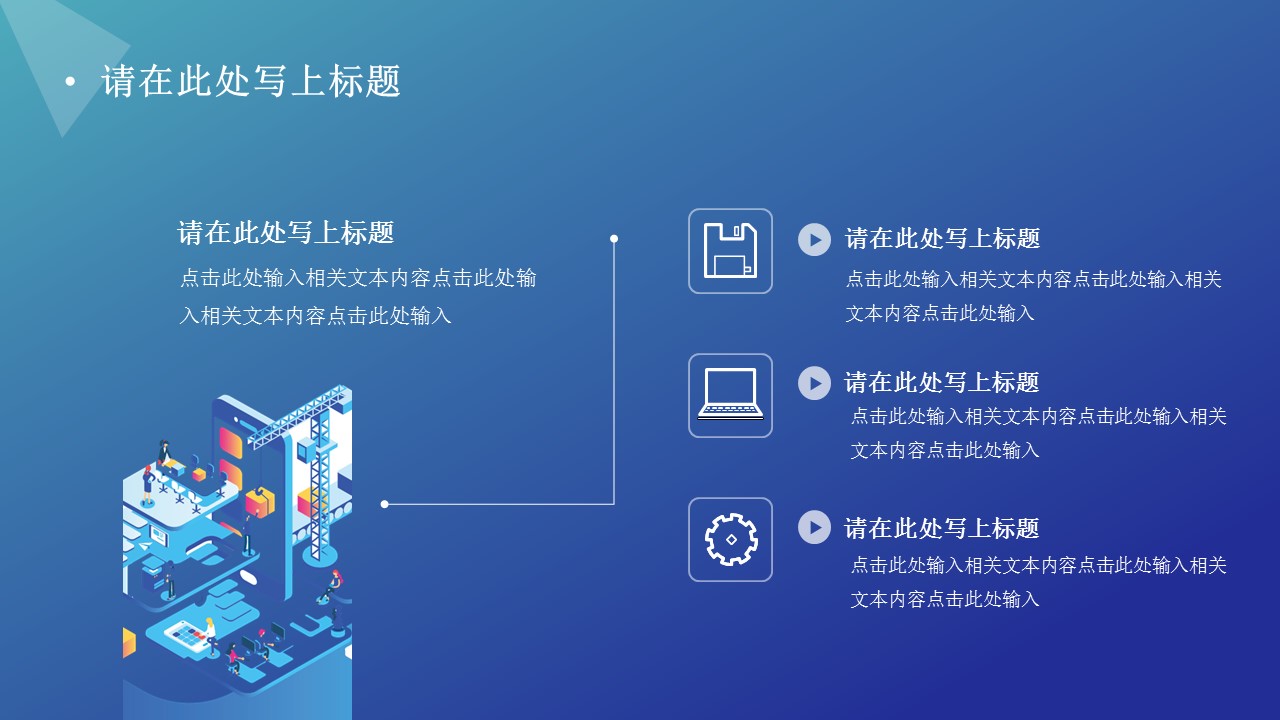 • 请在此处写上标题

请在此处写上标题

点击此处输入相关文本内容点击此处输入相关文本内容点击此处输入

请在此处写上标题

点击此处输入相关文本内容点击此处输入相关文本内容点击此处输入

请在此处写上标题

点击此处输入相关文本内容点击此处输入相关文本内容点击此处输入

请在此处写上标题

点击此处输入相关文本内容点击此处输入相关文本内容点击此处输入